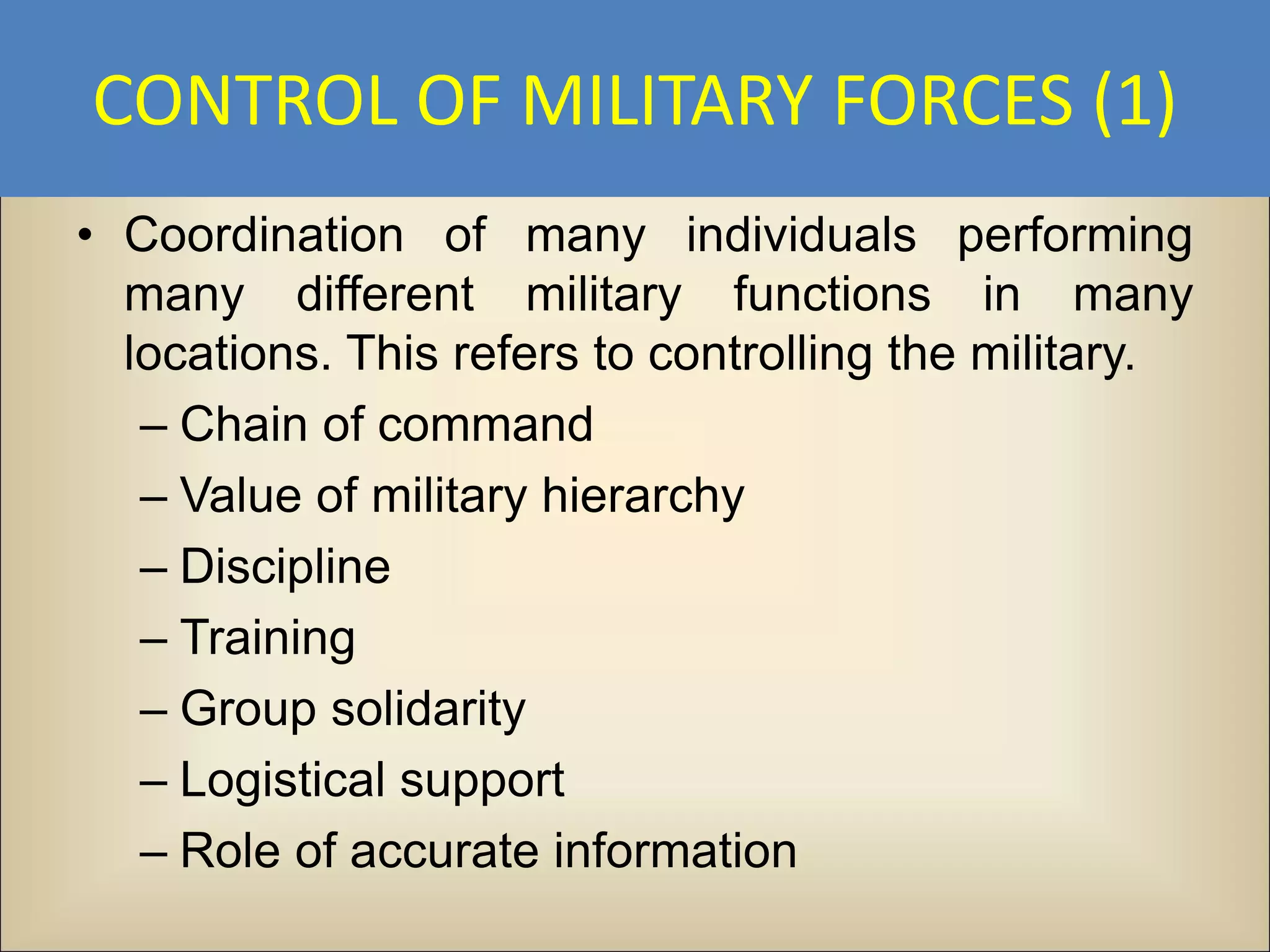 CONTROL OF MILITARY FORCES (1)

• Coordination of many individuals performing many different military functions in many locations. This refers to controlling the military.
– Chain of command
– Value of military hierarchy
– Discipline
– Training
– Group solidarity
– Logistical support
– Role of accurate information